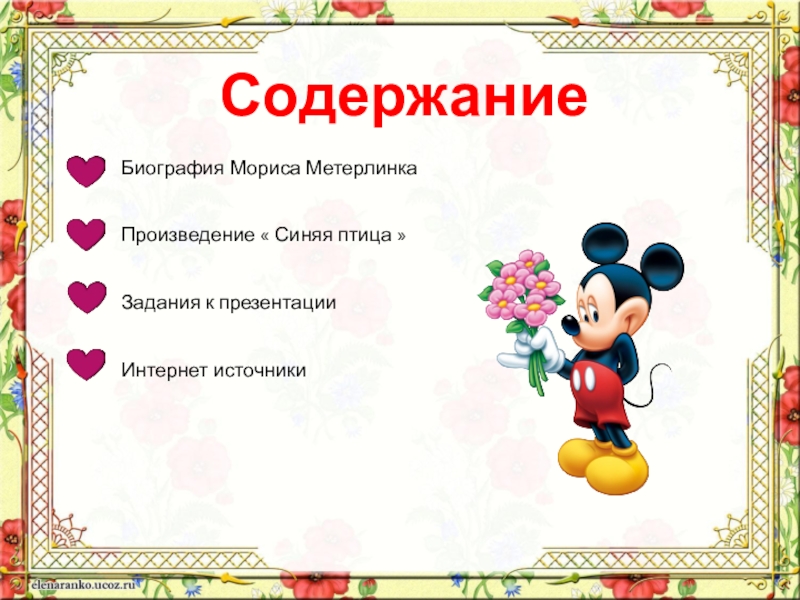 Содержание

Биография Мориса Метерлинка

Произведение « Синяя птица »

Задания к презентации

Интернет источники

elenaranko.ucoz.ru